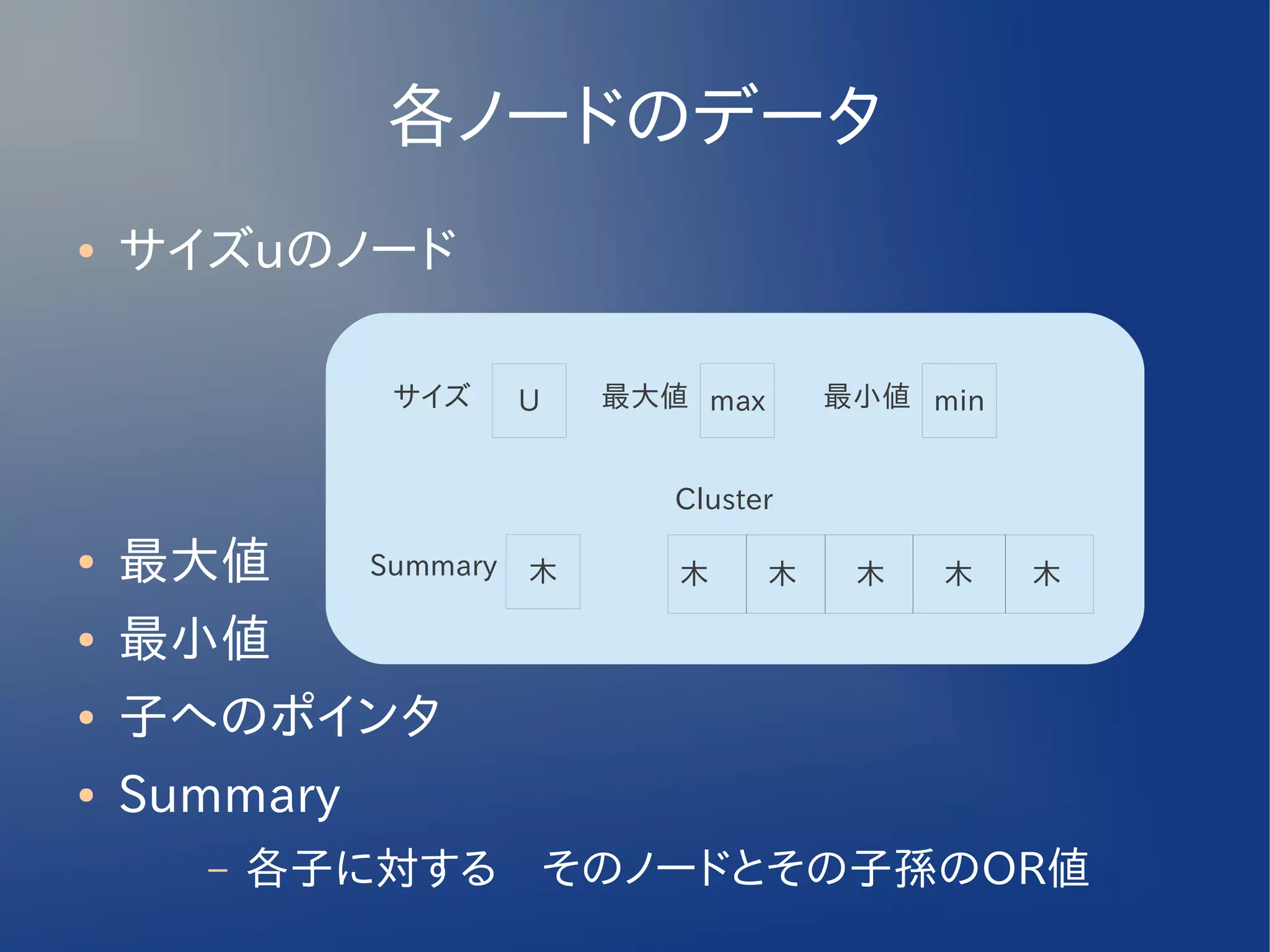 各ノードのデータ

• サイズuのノード

サイズ U 最大値 max 最小値 min

Cluster

Summary 木

木 木 木 木 木

• 最大値
• 最小値
• 子へのポインタ
• Summary
– 各子に対する　そのノードとその子孫のOR値